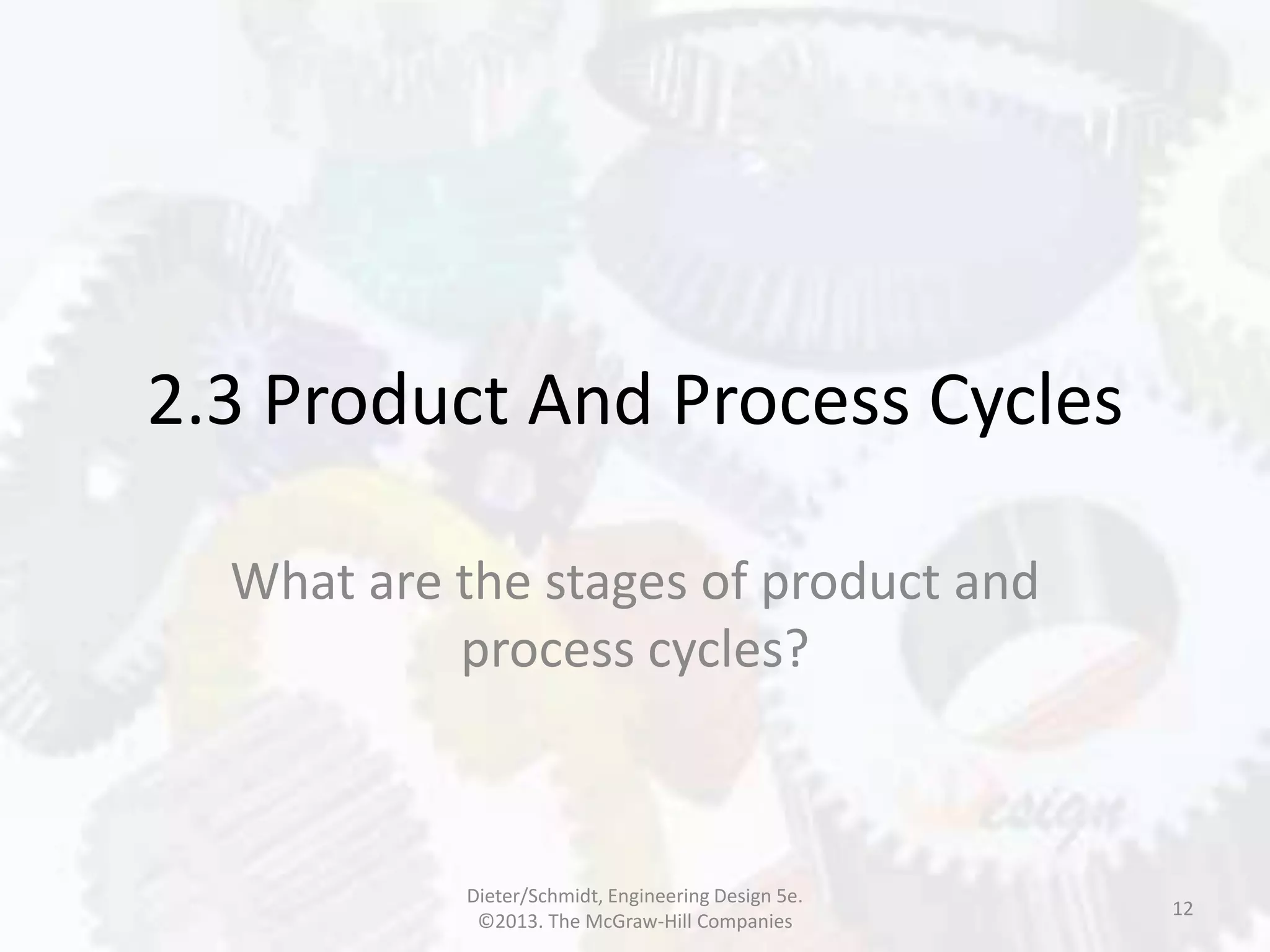 2.3 Product And Process Cycles

What are the stages of product and process cycles?

Dieter/Schmidt, Engineering Design 5e.
©2013. The McGraw-Hill Companies

12